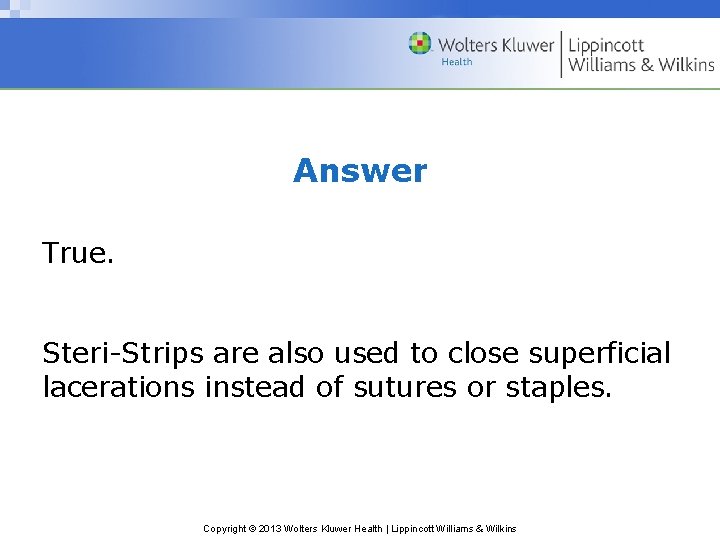 Wolters Kluwer Health | Lippincott Williams & Wilkins

Answer

True.

Steri-Strips are also used to close superficial lacerations instead of sutures or staples.

Copyright © 2013 Wolters Kluwer Health | Lippincott Williams & Wilkins